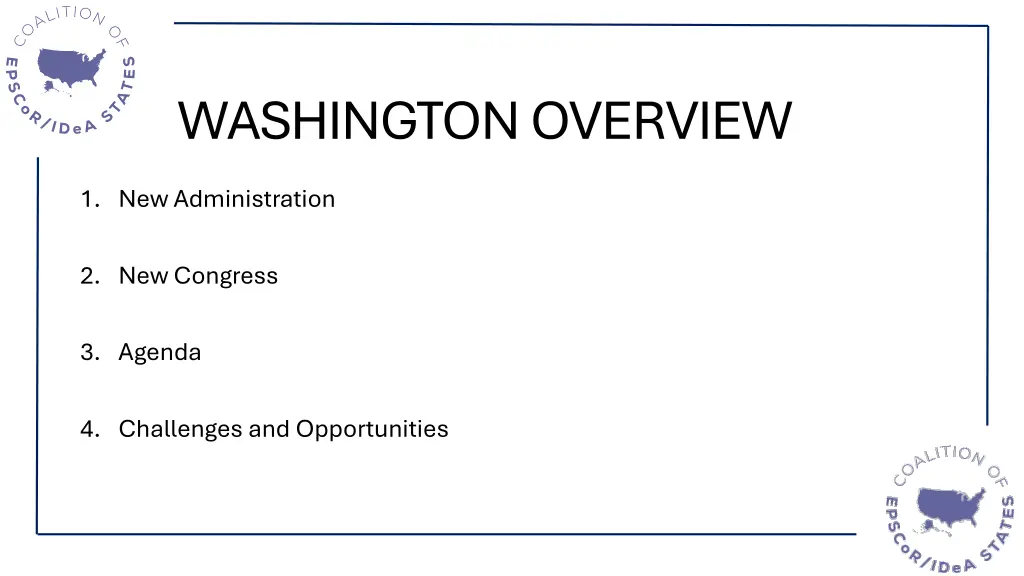 COALITION OF EPSCoR/IDeA STATES

WASHINGTON OVERVIEW

1. New Administration

2. New Congress

3. Agenda

4. Challenges and Opportunities

COALITION OF EPSCoR/IDeA STATES